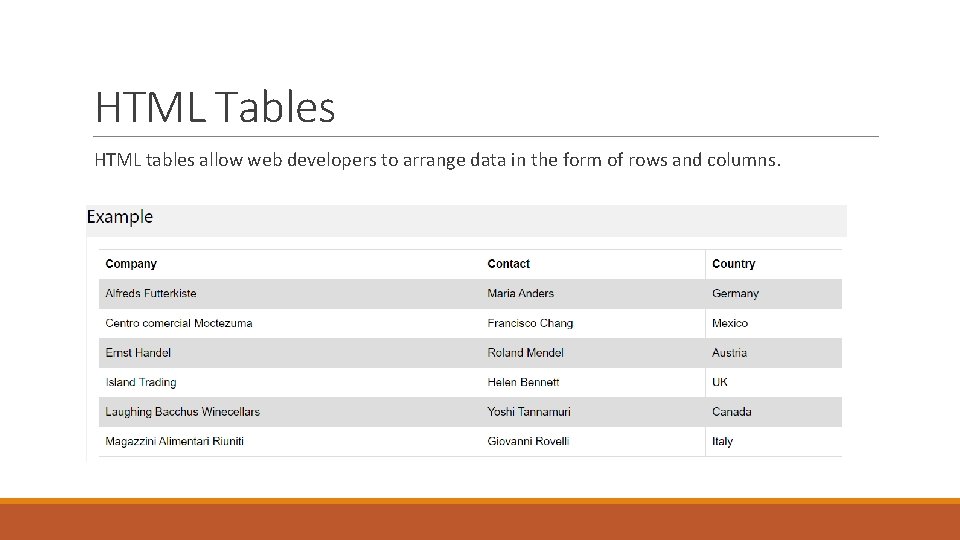 HTML Tables

HTML tables allow web developers to arrange data in the form of rows and columns.

Example

| Company | Contact | Country |
|---|---|---|
| Alfreds Futterkiste | Maria Anders | Germany |
| Centro comercial Moctezuma | Francisco Chang | Mexico |
| Ernst Handel | Roland Mendel | Austria |
| Island Trading | Helen Bennett | UK |
| Laughing Bacchus Winecellars | Yoshi Tannamuri | Canada |
| Magazzini Alimentari Riuniti | Giovanni Rovelli | Italy |